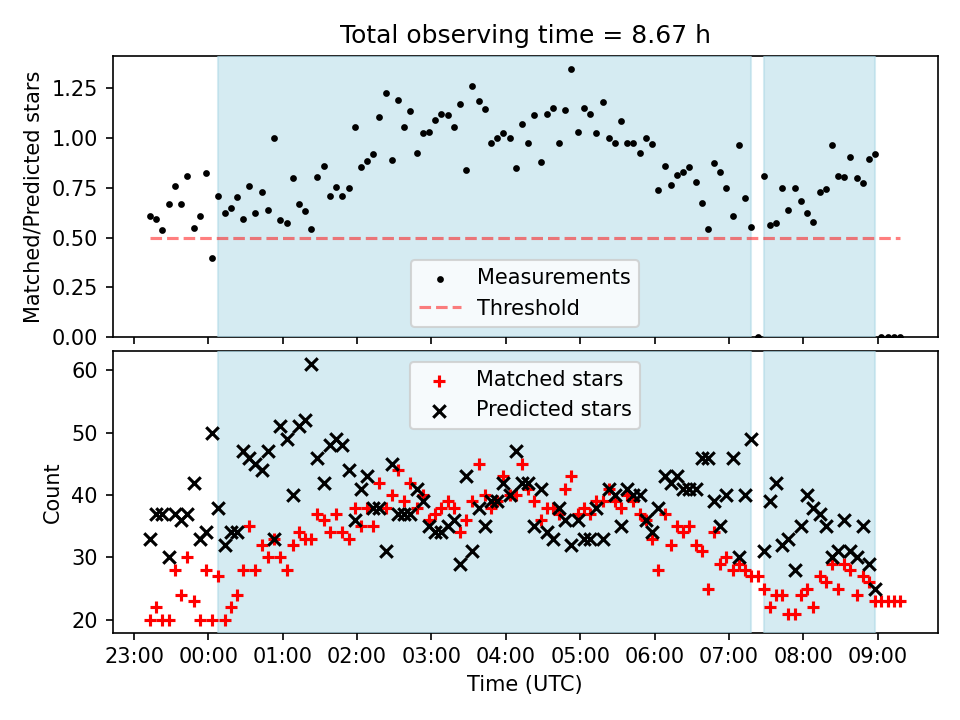 Total observing time = 8.67 h

Matched/Predicted stars

1.25
1.00
0.75
0.50
0.25
0.00

Measurements
Threshold

Count

60
50
40
30
20

Matched stars
Predicted stars

23:00 00:00 01:00 02:00 03:00 04:00 05:00 06:00 07:00 08:00 09:00

Time (UTC)